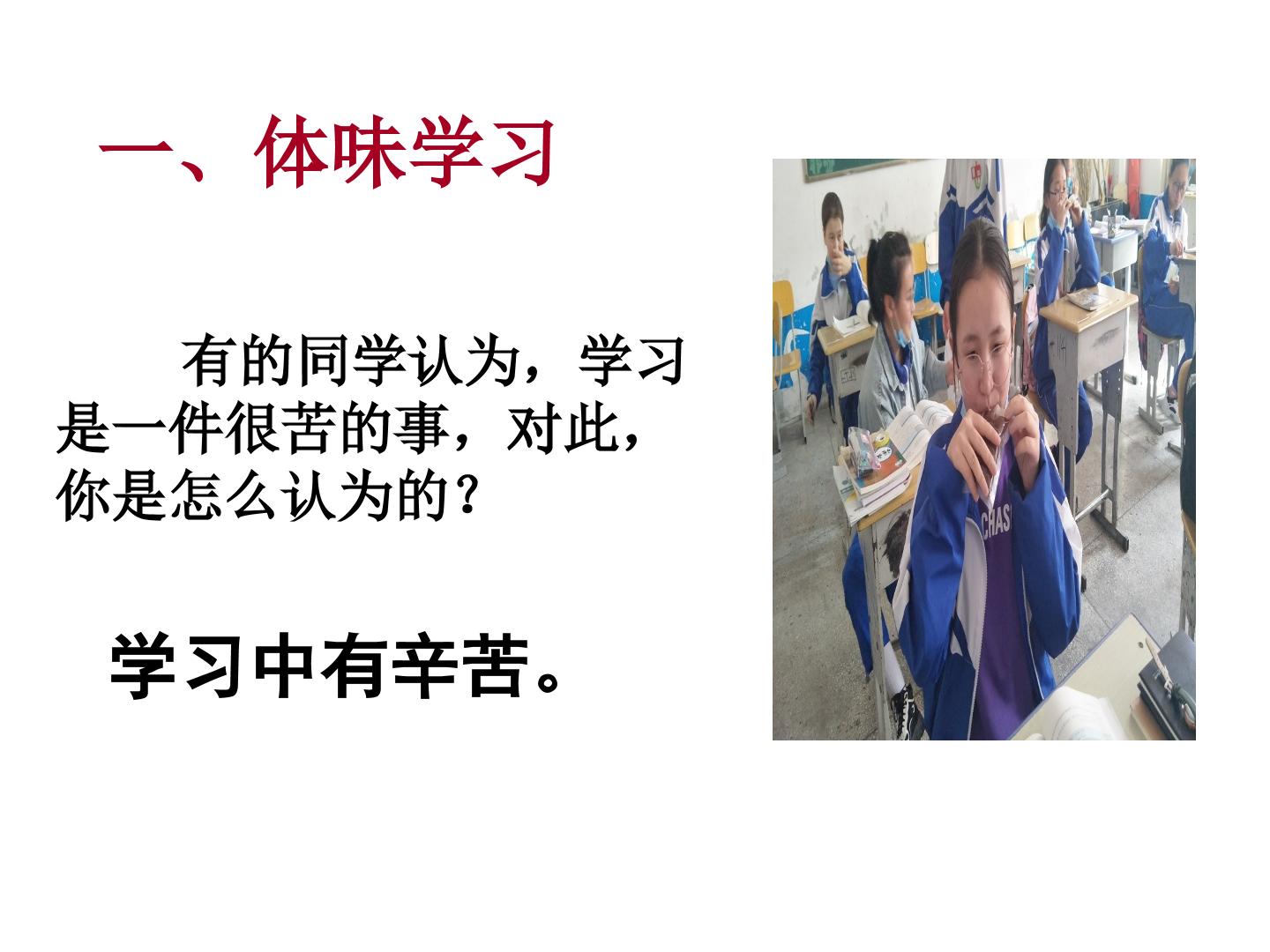 一、体味学习

有的同学认为，学习是一件很苦的事，对此，你是怎么认为的？

学习中有辛苦。